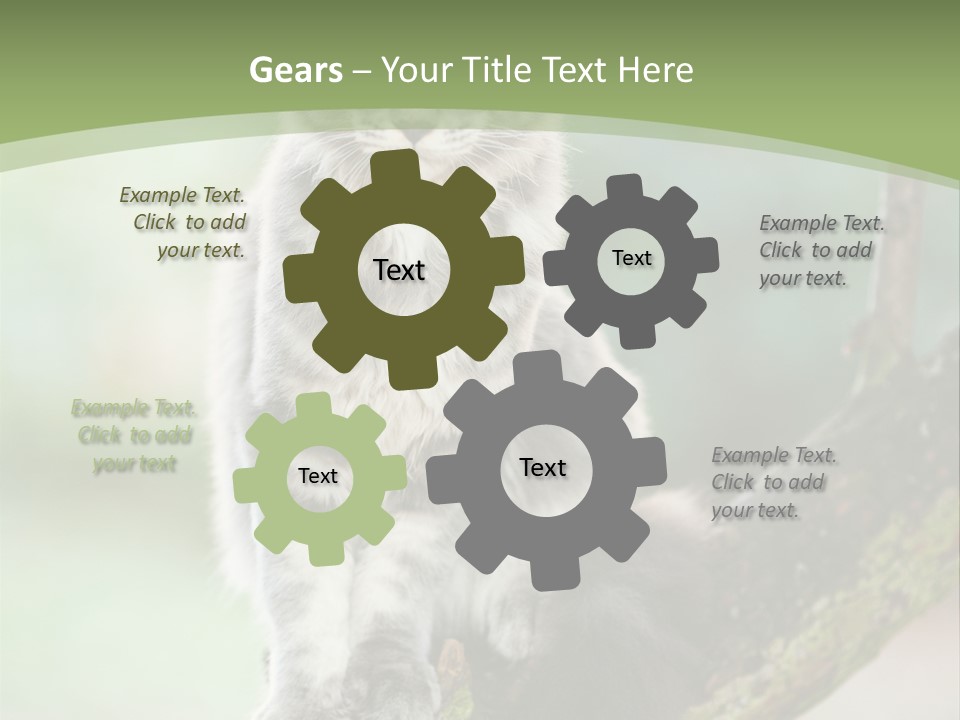 Gears – Your Title Text Here

Example Text. Click to add your text.

Text

Text

Example Text. Click to add your text.

Example Text. Click to add your text

Text

Text

Example Text. Click to add your text.